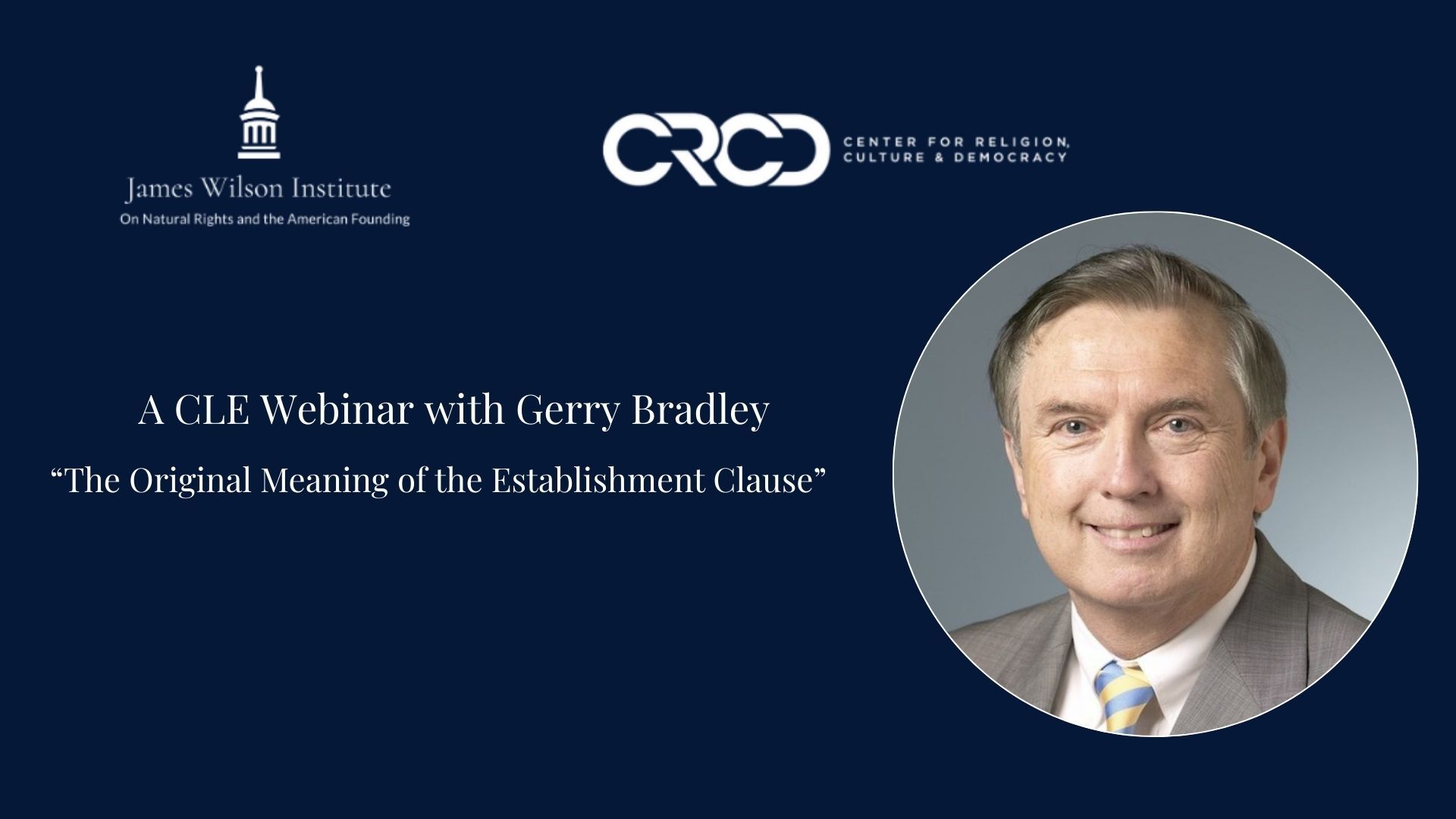 James Wilson Institute
On Natural Rights and the American Founding

CRCD CENTER FOR RELIGION, CULTURE & DEMOCRACY

A CLE Webinar with Gerry Bradley

“The Original Meaning of the Establishment Clause”